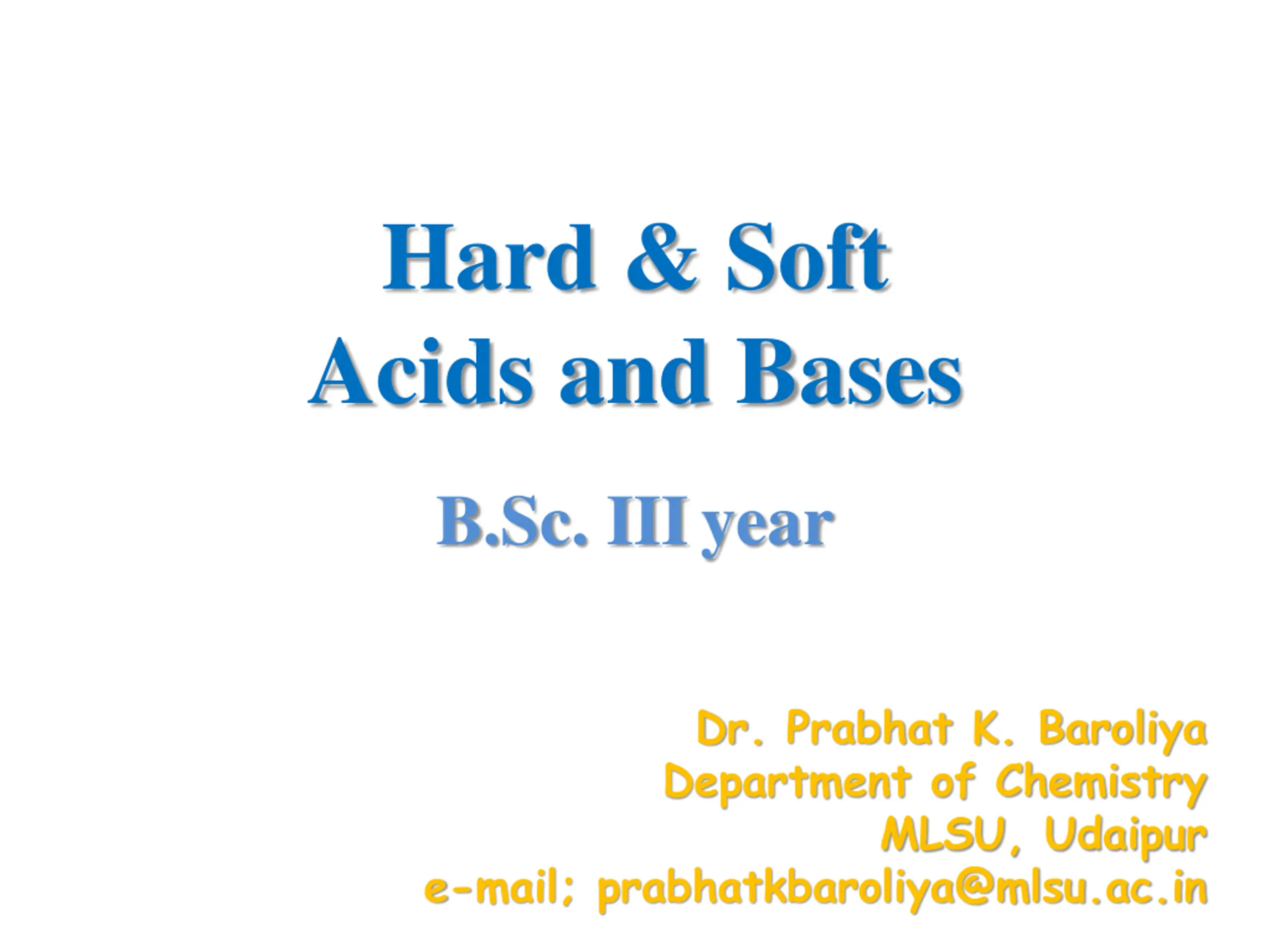 Hard & Soft
Acids and Bases

B.Sc. III year

Dr. Prabhat K. Baroliya
Department of Chemistry
MLSU, Udaipur
e-mail; prabhatkbaroliya@mlsu.ac.in